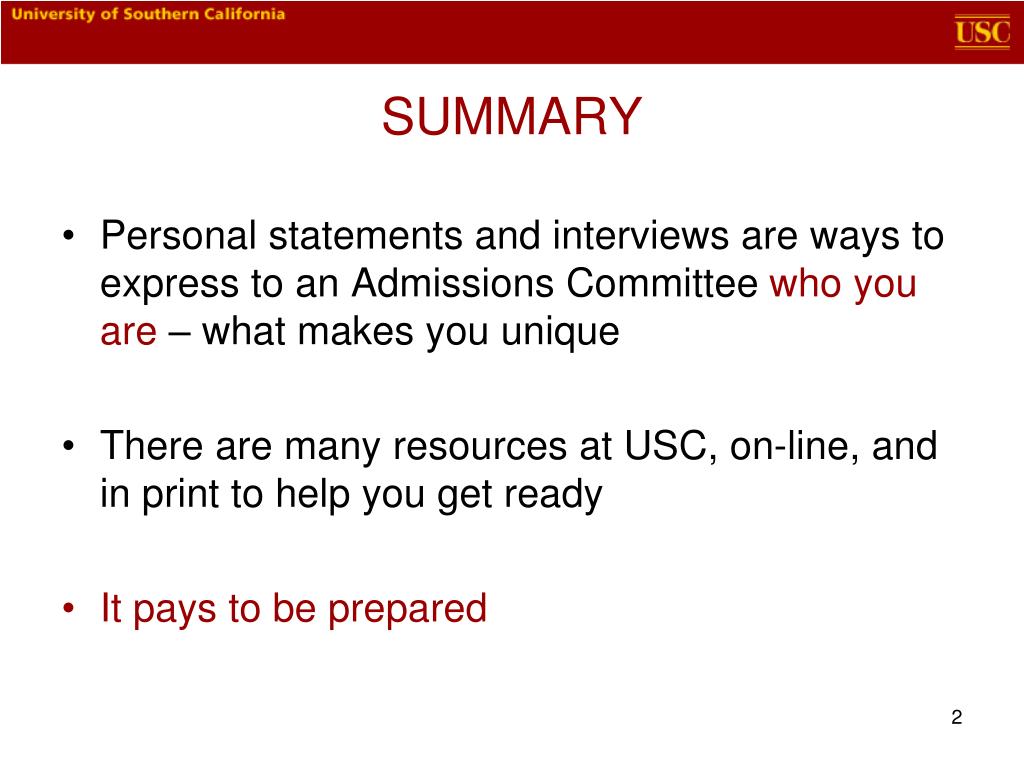 University of Southern California

USC

SUMMARY

• Personal statements and interviews are ways to express to an Admissions Committee who you are – what makes you unique

• There are many resources at USC, on-line, and in print to help you get ready

• It pays to be prepared

2